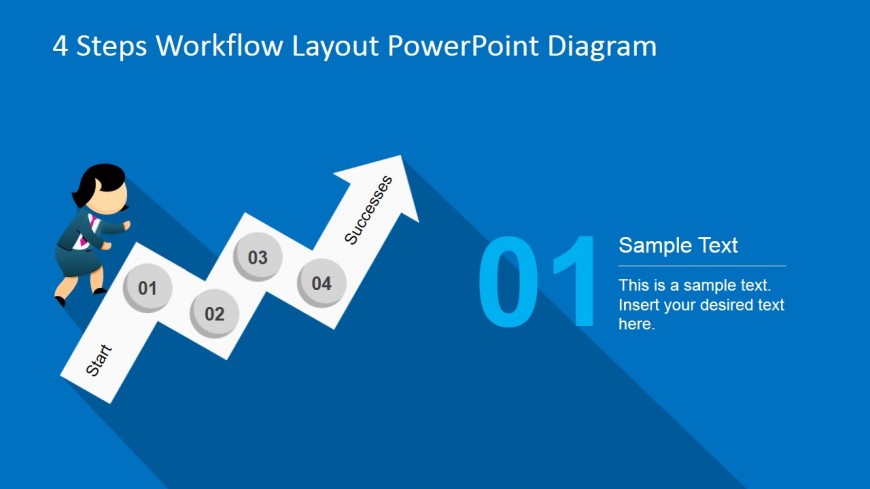 4 Steps Workflow Layout PowerPoint Diagram

Start

01

02

03

04

Successes

01

Sample Text

This is a sample text. Insert your desired text here.